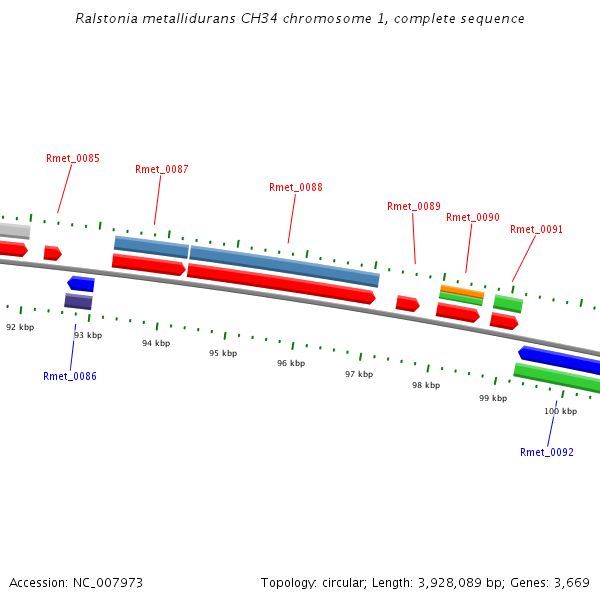 Ralstonia metallidurans CH34 chromosome 1, complete sequence

Rmet_0085
Rmet_0087
Rmet_0088
Rmet_0089
Rmet_0090
Rmet_0091

92 kbp
93 kbp
94 kbp
95 kbp
96 kbp
97 kbp
98 kbp
99 kbp
100 kbp

Rmet_0086
Rmet_0092

Accession: NC_007973
Topology: circular; Length: 3,928,089 bp; Genes: 3,669